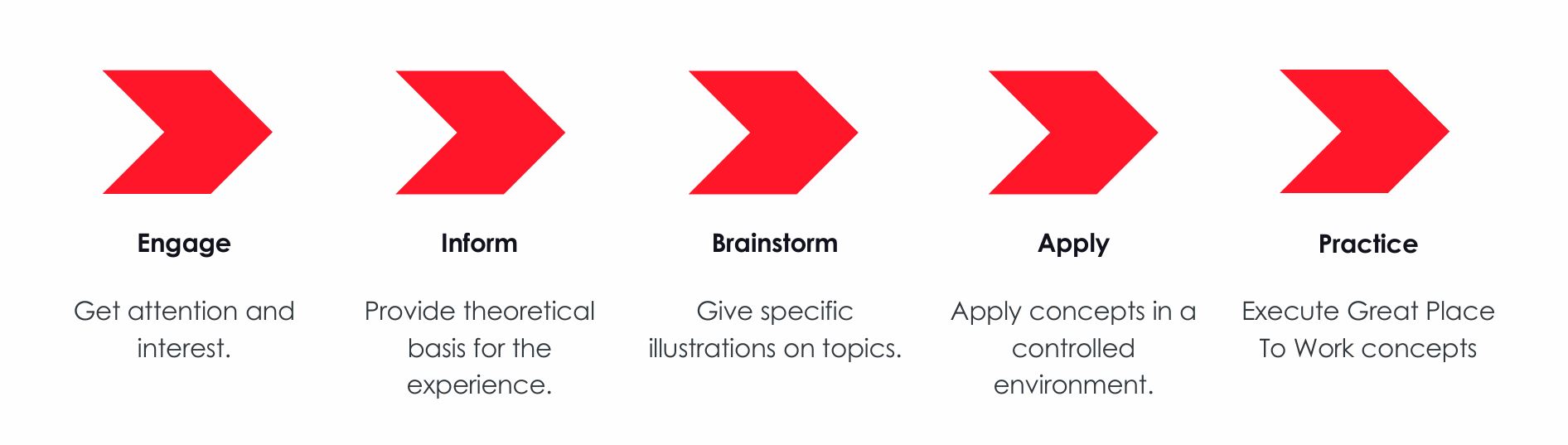 Engage

Get attention and interest.

Inform

Provide theoretical basis for the experience.

Brainstorm

Give specific illustrations on topics.

Apply

Apply concepts in a controlled environment.

Practice

Execute Great Place To Work concepts